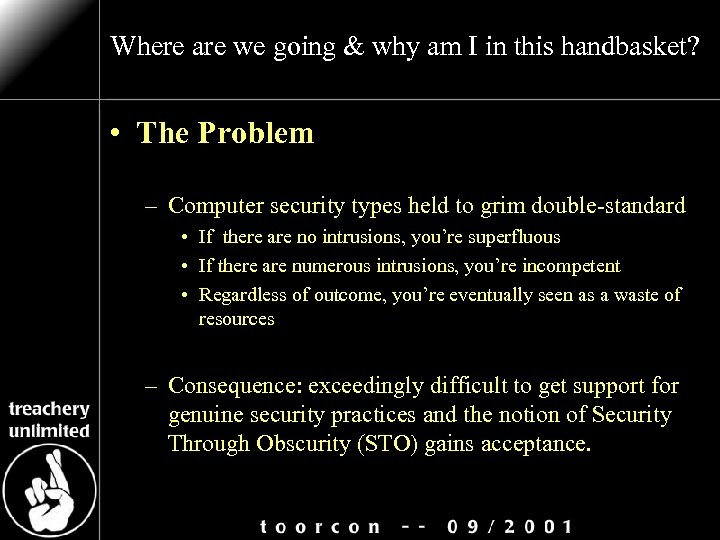 Where are we going & why am I in this handbasket?

• The Problem

– Computer security types held to grim double-standard

• If there are no intrusions, you're superfluous

• If there are numerous intrusions, you're incompetent

• Regardless of outcome, you're eventually seen as a waste of resources

– Consequence: exceedingly difficult to get support for genuine security practices and the notion of Security Through Obscurity (STO) gains acceptance.

treachery unlimited

toorcon -- 09/2001